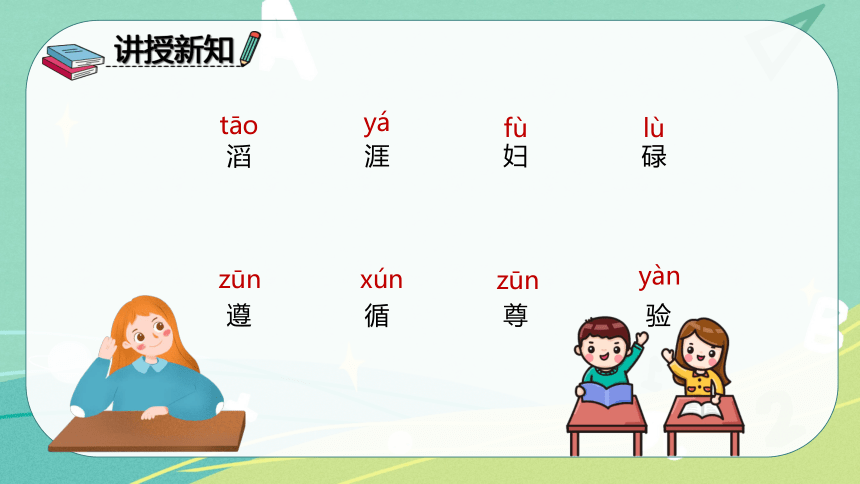 讲授新知

tāo
滔

yá
涯

fù
妇

lù
碌

zūn
遵

xún
循

zūn
尊

yàn
验